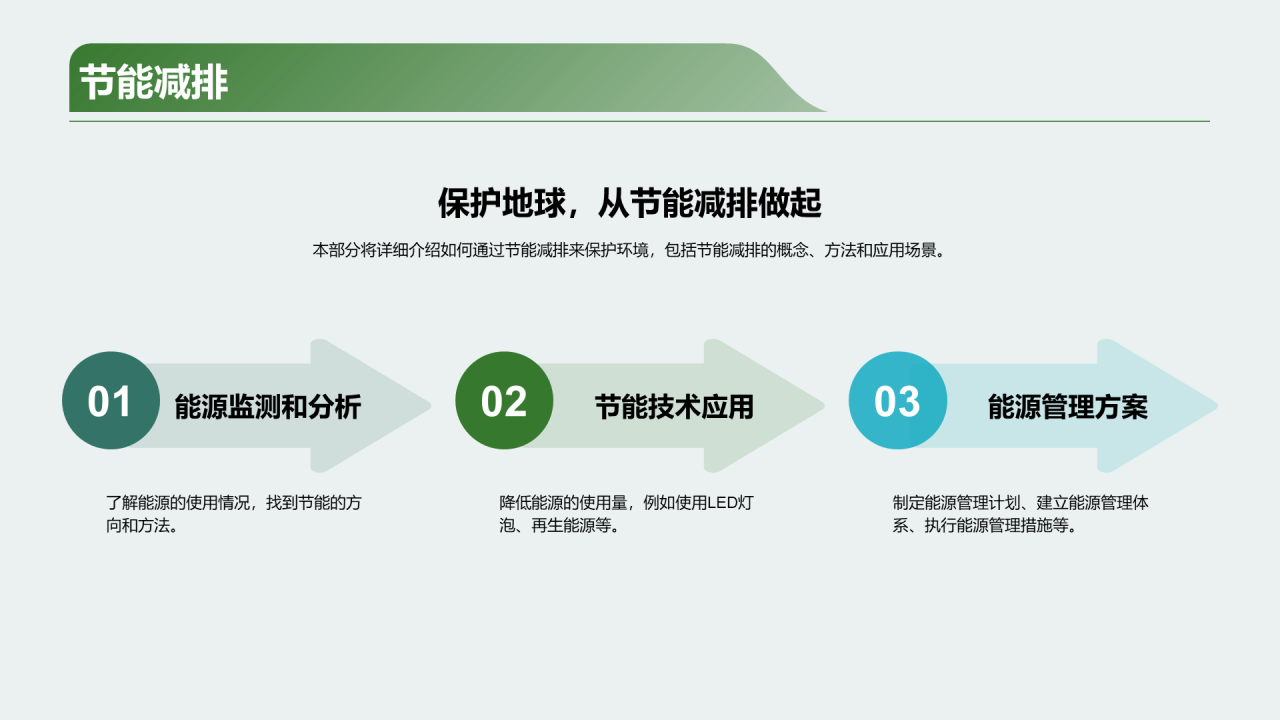 节能减排

保护地球，从节能减排做起

本部分将详细介绍如何通过节能减排来保护环境，包括节能减排的概念、方法和应用场景。

01 能源监测和分析

了解能源的使用情况，找到节能的方向和方法。

02 节能技术应用

降低能源的使用量，例如使用LED灯泡、再生能源等。

03 能源管理方案

制定能源管理计划、建立能源管理体系、执行能源管理措施等。